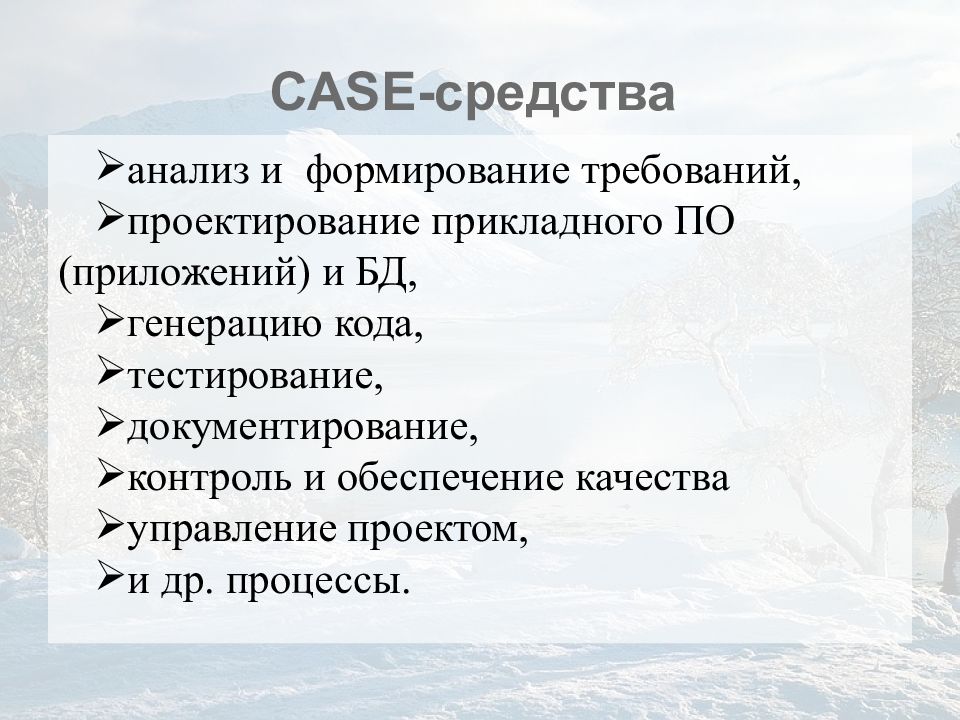 CASE-средства

➢анализ и формирование требований,
➢проектирование прикладного ПО (приложений) и БД,
➢генерацию кода,
➢тестирование,
➢документирование,
➢контроль и обеспечение качества
➢управление проектом,
➢и др. процессы.